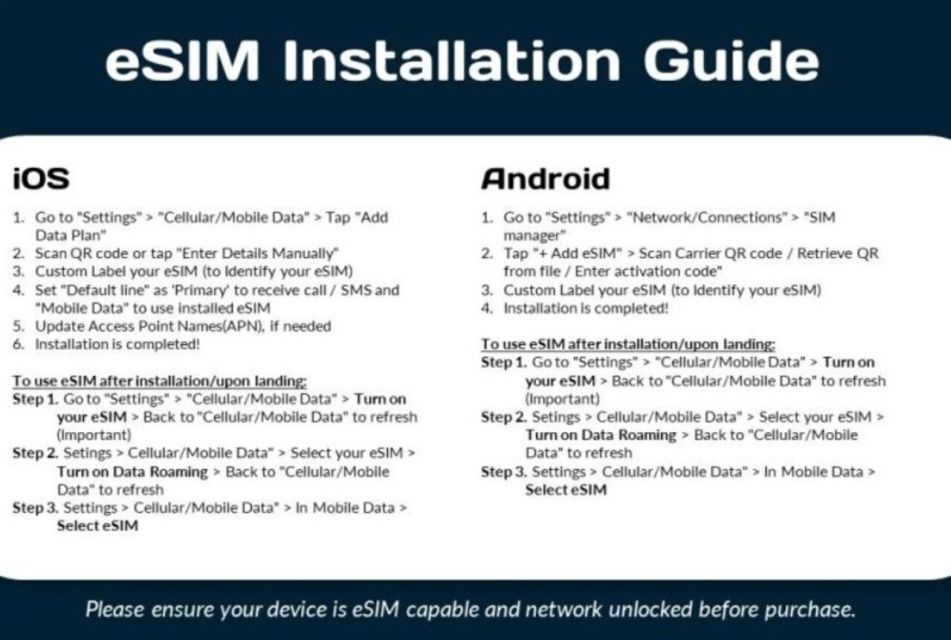 eSIM Installation Guide

iOS

1. Go to "Settings" > "Cellular/Mobile Data" > Tap "Add Data Plan"
2. Scan QR code or tap "Enter Details Manually"
3. Custom Label your eSIM (to Identify your eSIM)
4. Set "Default line" as 'Primary' to receive call / SMS and "Mobile Data" to use installed eSIM
5. Update Access Point Names(APN), if needed
6. Installation is completed!

To use eSIM after installation/upon landing:
Step 1. Go to "Settings" > "Cellular/Mobile Data" > Turn on your eSIM > Back to "Cellular/Mobile Data" to refresh (Important)
Step 2. Setings > Cellular/Mobile Data" > Select your eSIM > Turn on Data Roaming > Back to "Cellular/Mobile Data" to refresh
Step 3. Settings > Cellular/Mobile Data" > In Mobile Data > Select eSIM

Android

1. Go to "Settings" > "Network/Connections" > "SIM manager"
2. Tap "+ Add eSIM" > Scan Carrier QR code / Retrieve QR from file / Enter activation code"
3. Custom Label your eSIM (to Identify your eSIM)
4. Installation is completed!

To use eSIM after installation/upon landing:
Step 1. Go to "Settings" > "Cellular/Mobile Data" > Turn on your eSIM > Back to "Cellular/Mobile Data" to refresh (Important)
Step 2. Setings > Cellular/Mobile Data" > Select your eSIM > Turn on Data Roaming > Back to "Cellular/Mobile Data" to refresh
Step 3. Settings > Cellular/Mobile Data" > In Mobile Data > Select eSIM

Please ensure your device is eSIM capable and network unlocked before purchase.